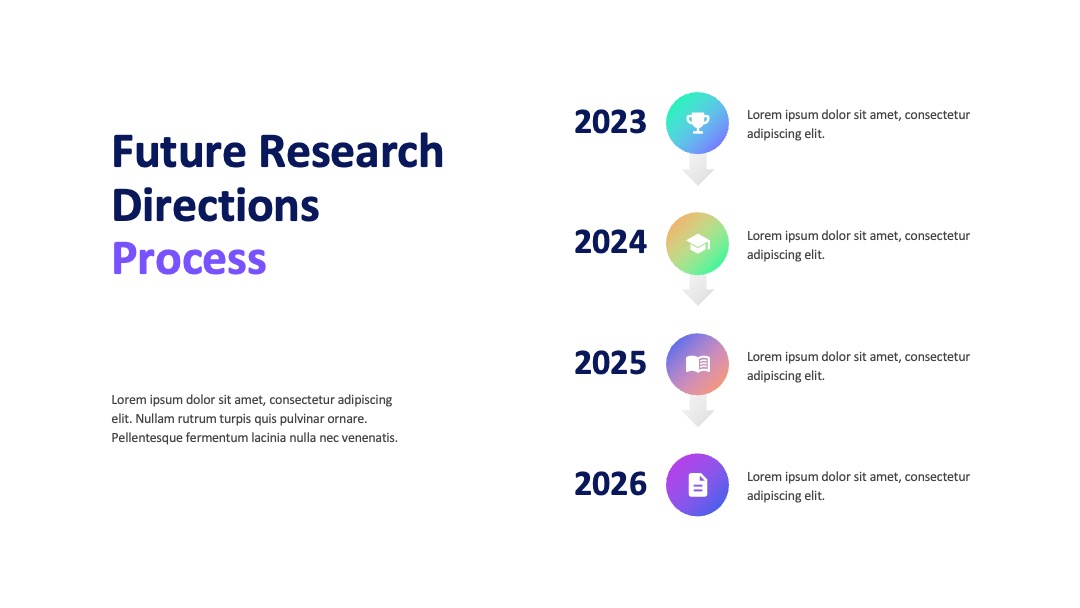 Future Research Directions
Process

Lorem ipsum dolor sit amet, consectetur adipiscing elit. Nullam rutrum turpis quis pulvinar ornare. Pellentesque fermentum lacinia nulla nec venenatis.

2023
Lorem ipsum dolor sit amet, consectetur adipiscing elit.

2024
Lorem ipsum dolor sit amet, consectetur adipiscing elit.

2025
Lorem ipsum dolor sit amet, consectetur adipiscing elit.

2026
Lorem ipsum dolor sit amet, consectetur adipiscing elit.